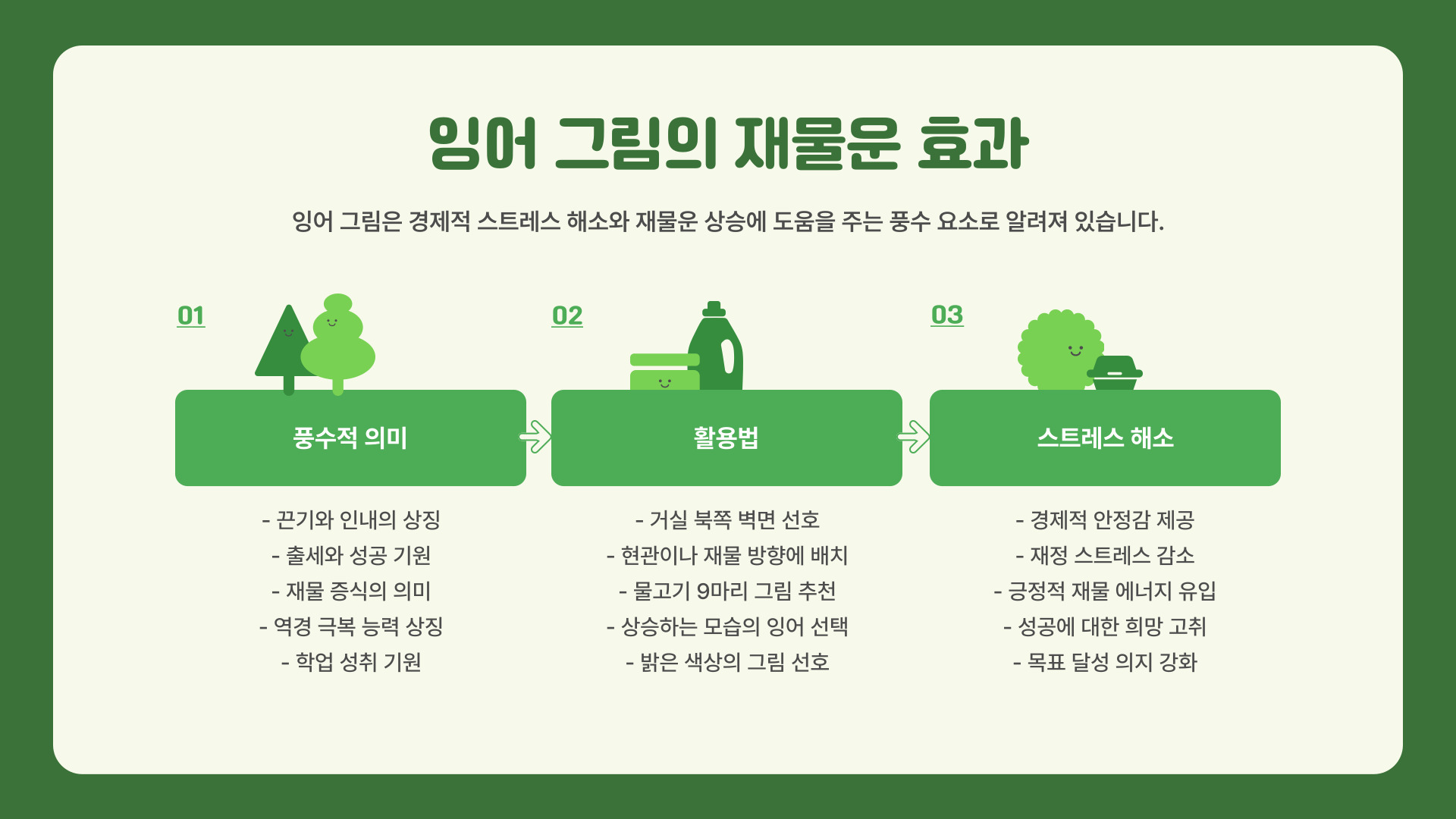 잉어 그림의 재물운 효과

잉어 그림은 경제적 스트레스 해소와 재물운 상승에 도움을 주는 풍수 요소로 알려져 있습니다.

01

풍수적 의미

- 끈기와 인내의 상징
- 출세와 성공 기원
- 재물 증식의 의미
- 역경 극복 능력 상징
- 학업 성취 기원

02

활용법

- 거실 북쪽 벽면 선호
- 현관이나 재물 방향에 배치
- 물고기 9마리 그림 추천
- 상승하는 모습의 잉어 선택
- 밝은 색상의 그림 선호

03

스트레스 해소

- 경제적 안정감 제공
- 재정 스트레스 감소
- 긍정적 재물 에너지 유입
- 성공에 대한 희망 고취
- 목표 달성 의지 강화